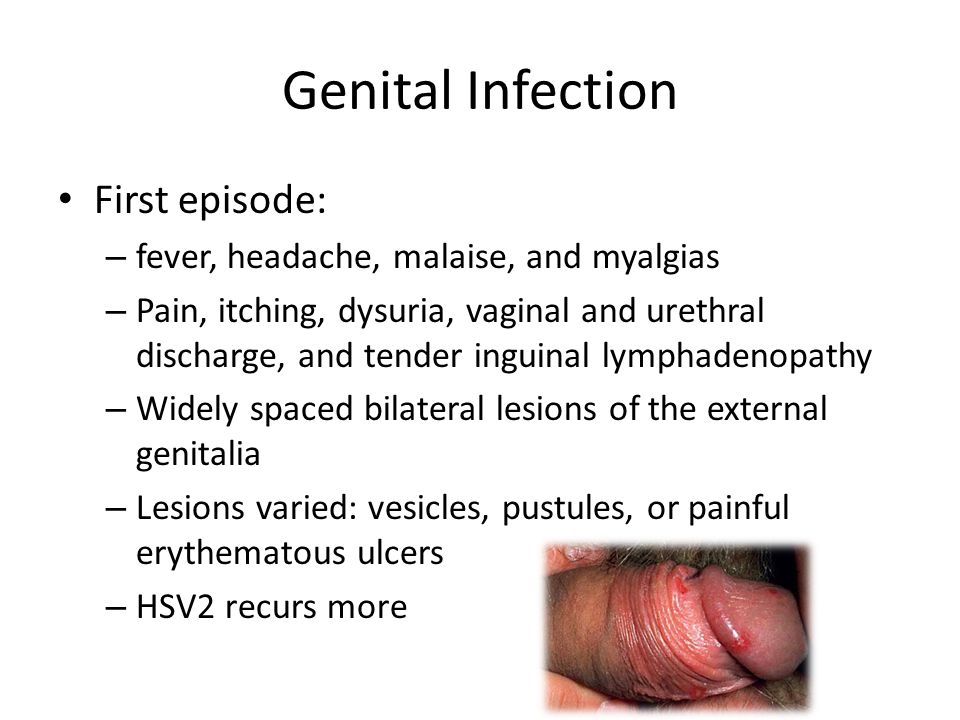 Genital Infection

• First episode:
– fever, headache, malaise, and myalgias
– Pain, itching, dysuria, vaginal and urethral discharge, and tender inguinal lymphadenopathy
– Widely spaced bilateral lesions of the external genitalia
– Lesions varied: vesicles, pustules, or painful erythematous ulcers
– HSV2 recurs more